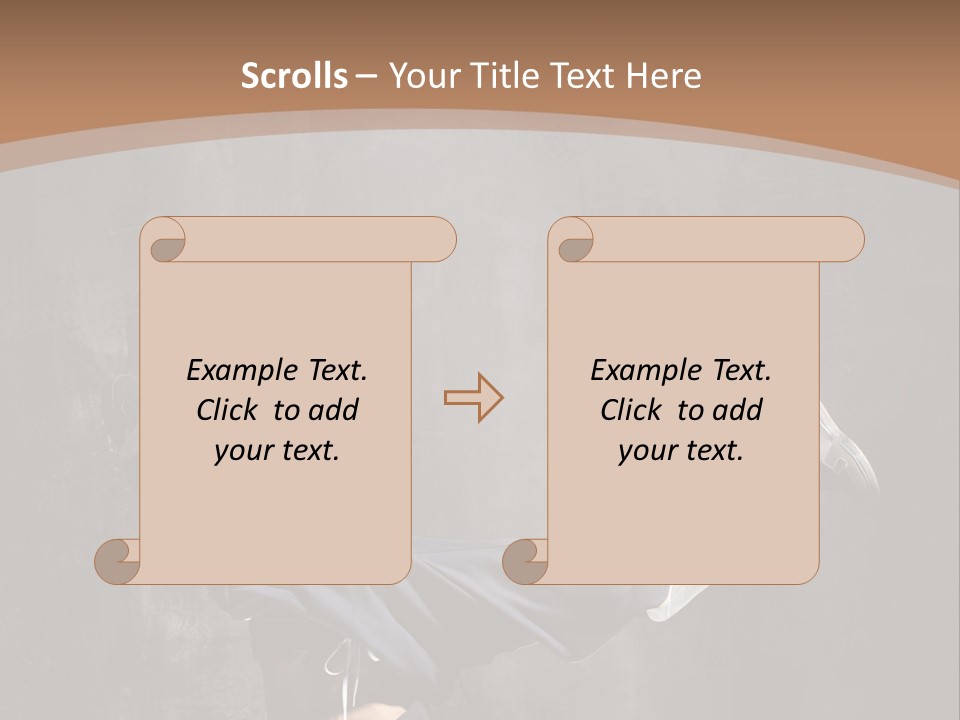 Scrolls – Your Title Text Here

Example Text. Click to add your text.

Example Text. Click to add your text.